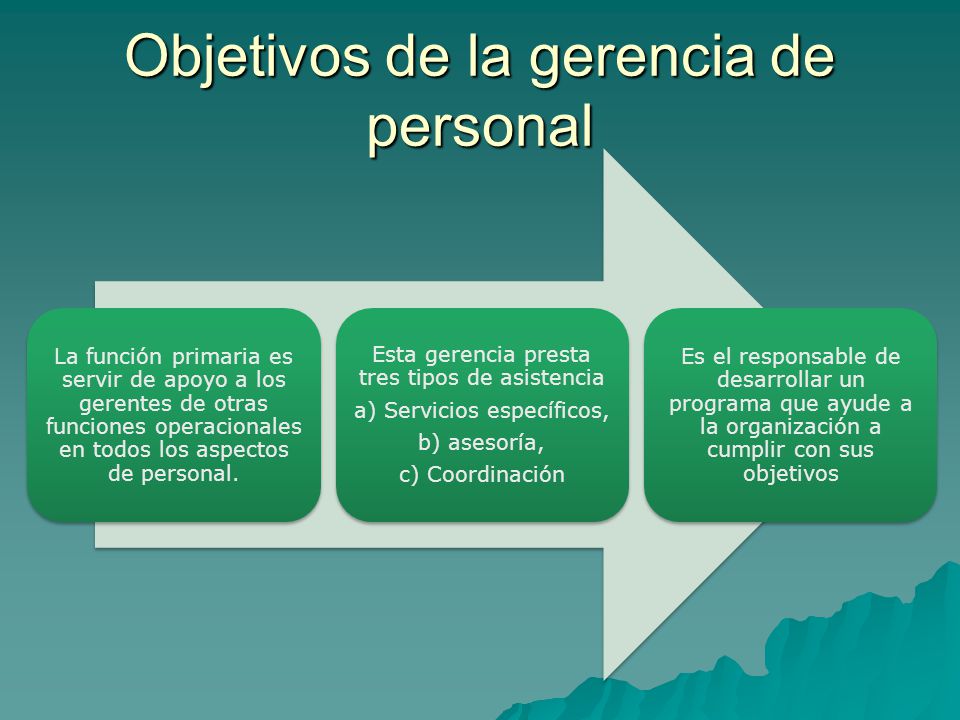 Objetivos de la gerencia de personal

La función primaria es servir de apoyo a los gerentes de otras funciones operacionales en todos los aspectos de personal.

Esta gerencia presta tres tipos de asistencia

a) Servicios específicos,

b) asesoría,

c) Coordinación

Es el responsable de desarrollar un programa que ayude a la organización a cumplir con sus objetivos